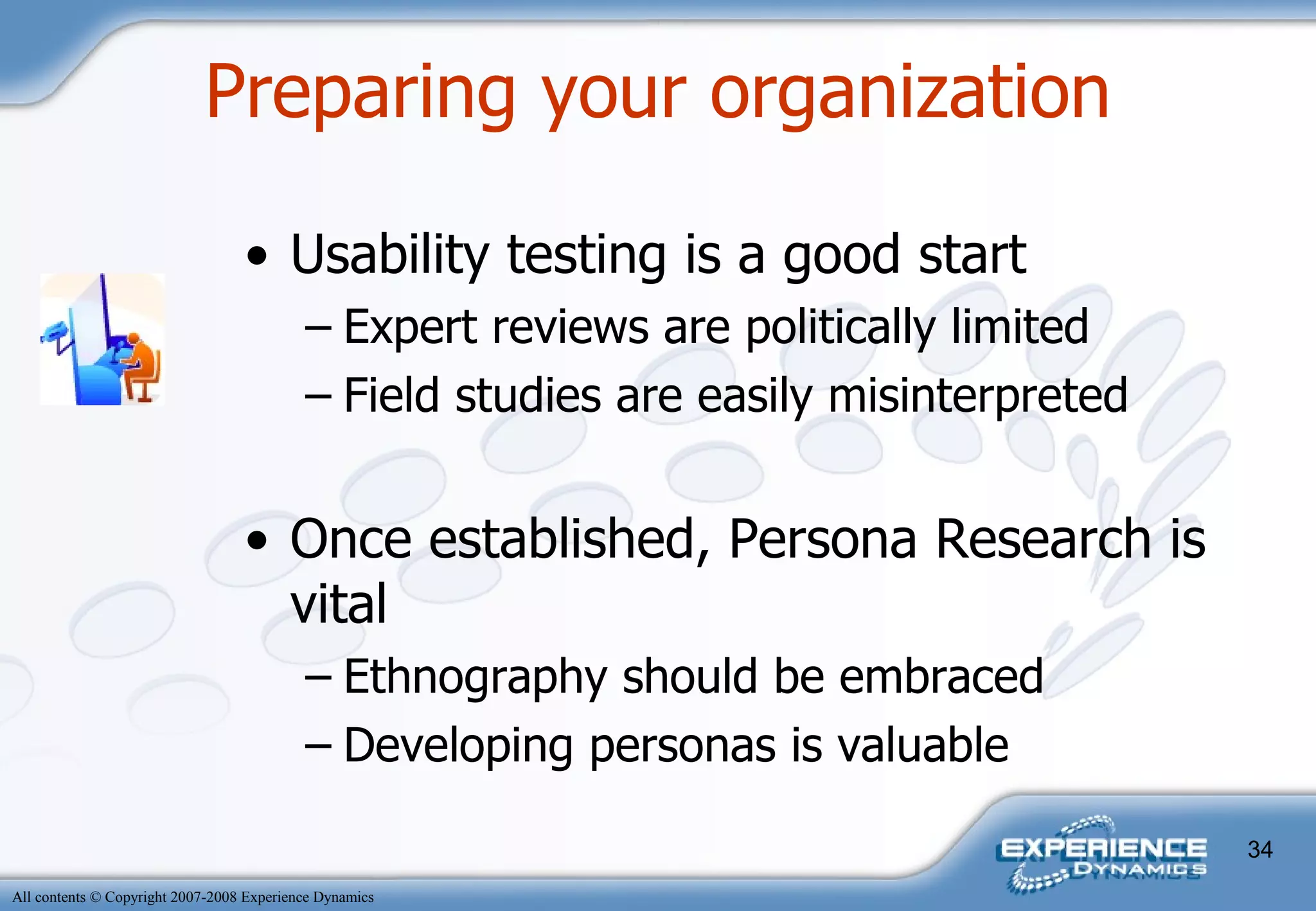 Preparing your organization

• Usability testing is a good start
– Expert reviews are politically limited
– Field studies are easily misinterpreted

• Once established, Persona Research is vital
– Ethnography should be embraced
– Developing personas is valuable

EXPERIENCE DYNAMICS

34

All contents © Copyright 2007-2008 Experience Dynamics